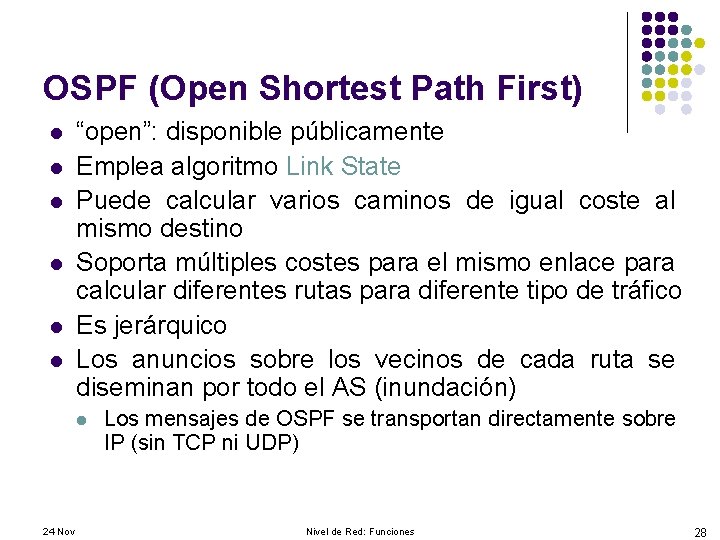 OSPF (Open Shortest Path First)

- “open”: disponible públicamente
- Emplea algoritmo Link State
- Puede calcular varios caminos de igual coste al mismo destino
- Soporta múltiples costes para el mismo enlace para calcular diferentes rutas para diferente tipo de tráfico
- Es jerárquico
- Los anuncios sobre los vecinos de cada ruta se diseminan por todo el AS (inundación)
  - Los mensajes de OSPF se transportan directamente sobre IP (sin TCP ni UDP)

24 Nov

Nivel de Red: Funciones

28